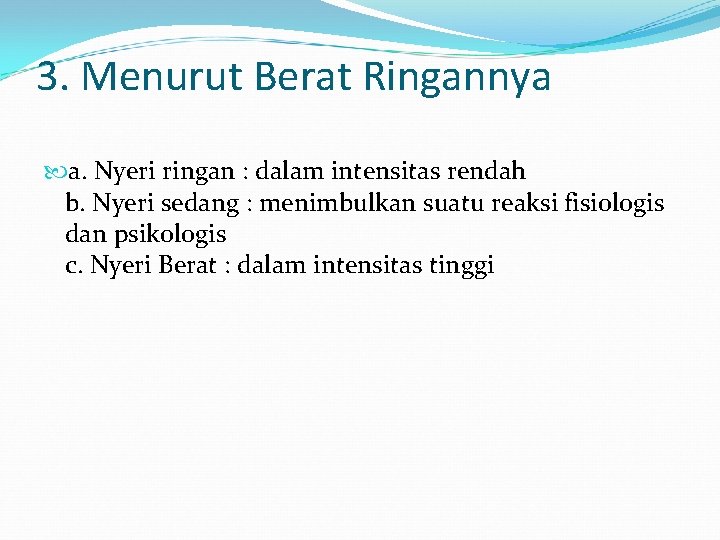 3. Menurut Berat Ringannya

a. Nyeri ringan : dalam intensitas rendah
b. Nyeri sedang : menimbulkan suatu reaksi fisiologis dan psikologis
c. Nyeri Berat : dalam intensitas tinggi